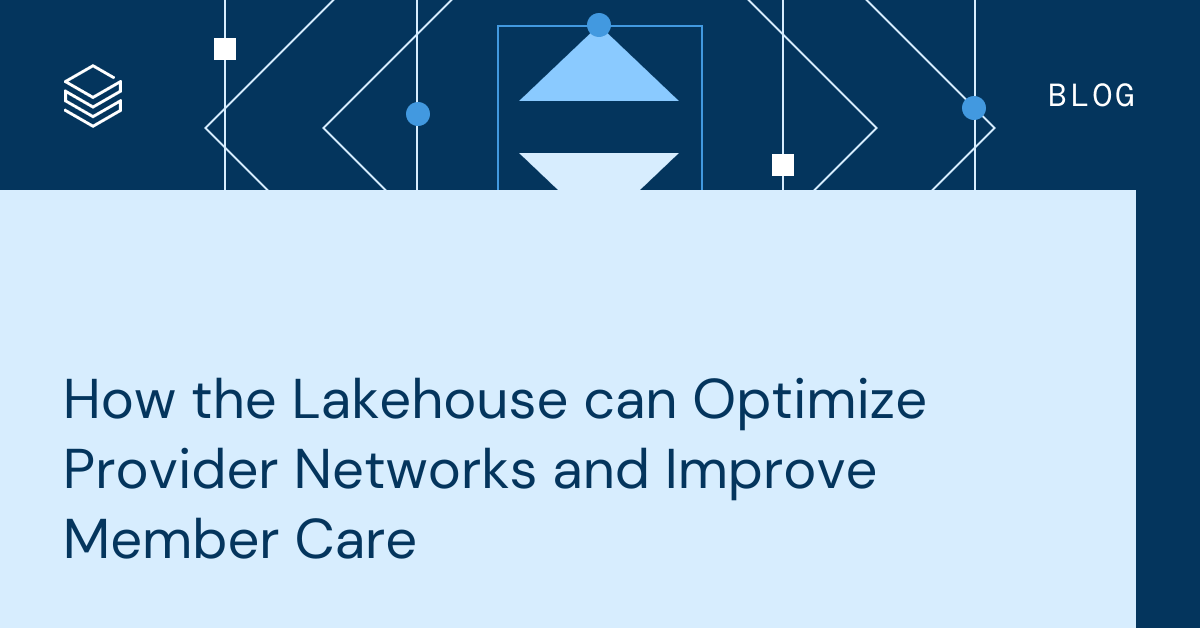 BLOG

How the Lakehouse can Optimize Provider Networks and Improve Member Care